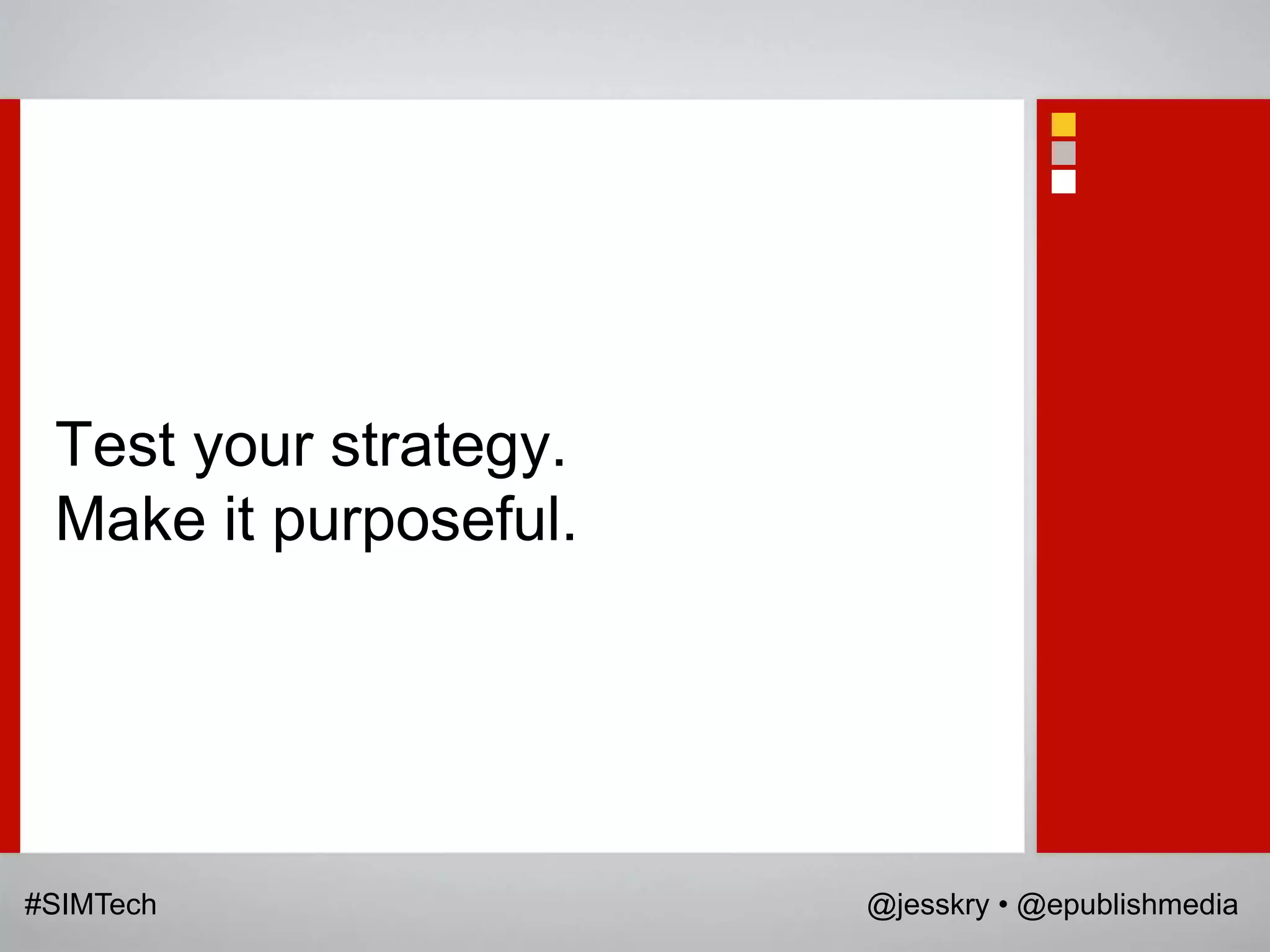 Test your strategy.
Make it purposeful.

#SIMTech

@jesskry • @epublishmedia